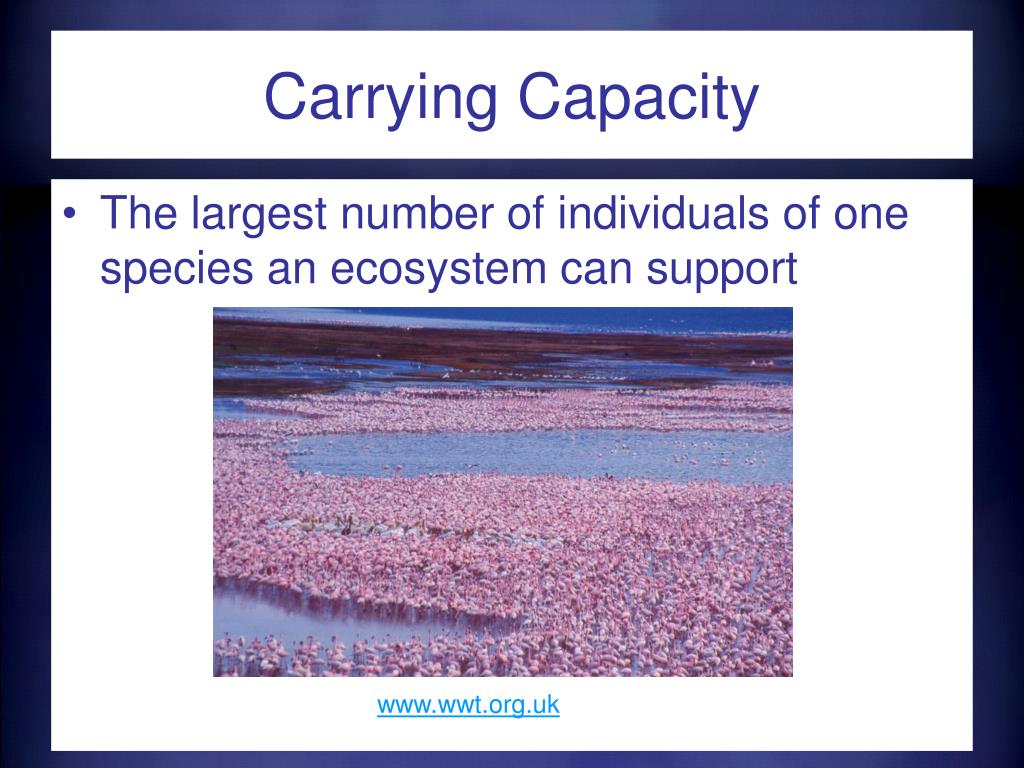 Carrying Capacity

• The largest number of individuals of one species an ecosystem can support

www.wwt.org.uk